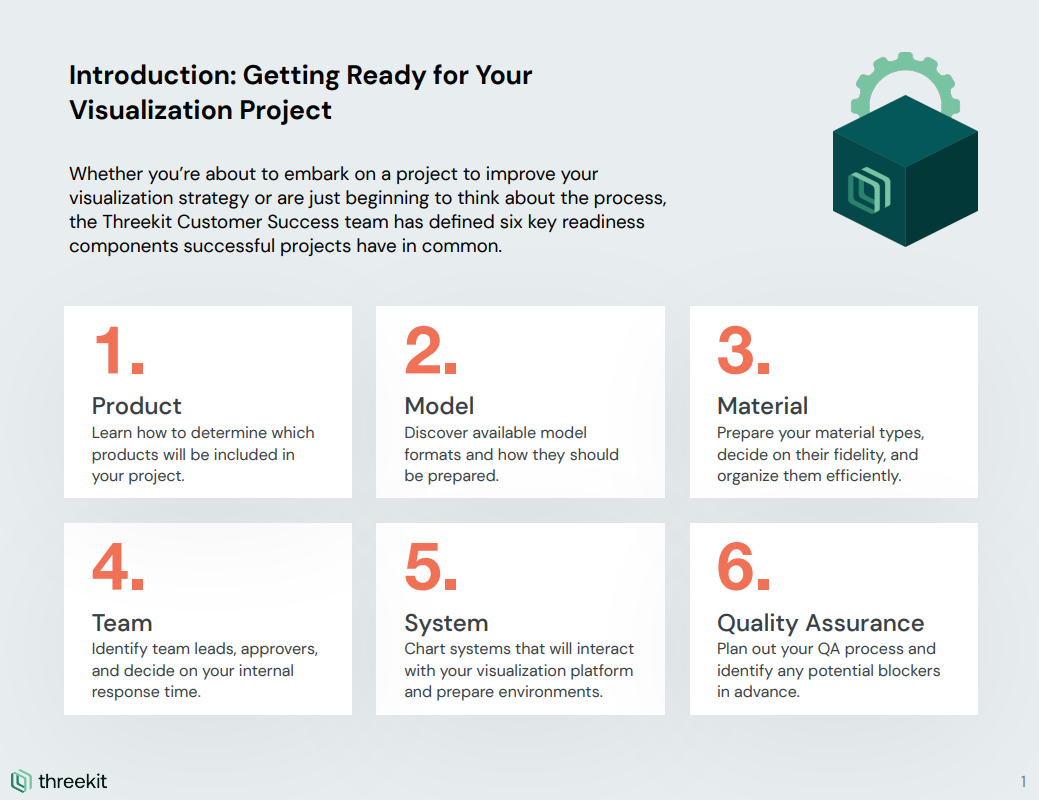 Introduction: Getting Ready for Your Visualization Project

Whether you're about to embark on a project to improve your visualization strategy or are just beginning to think about the process, the Threekit Customer Success team has defined six key readiness components successful projects have in common.

1.
Product
Learn how to determine which products will be included in your project.

2.
Model
Discover available model formats and how they should be prepared.

3.
Material
Prepare your material types, decide on their fidelity, and organize them efficiently.

4.
Team
Identify team leads, approvers, and decide on your internal response time.

5.
System
Chart systems that will interact with your visualization platform and prepare environments.

6.
Quality Assurance
Plan out your QA process and identify any potential blockers in advance.

threekit

1